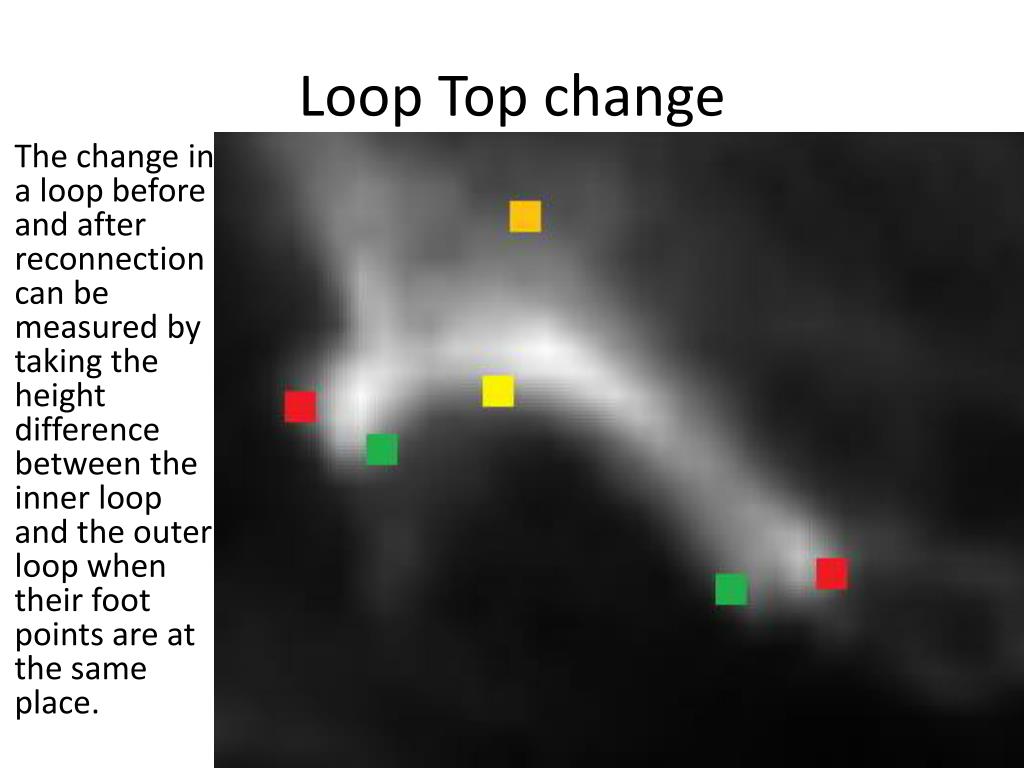 Loop Top change

The change in a loop before and after reconnection can be measured by taking the height difference between the inner loop and the outer loop when their foot points are at the same place.